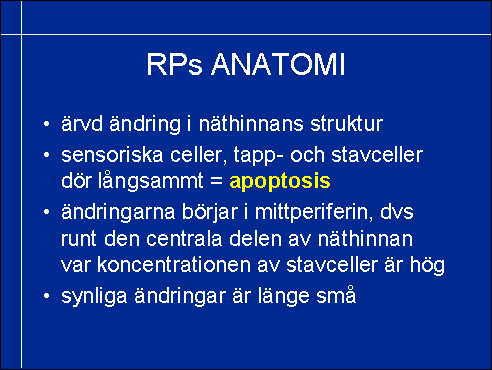 RPs ANATOMI

• ärvd ändring i näthinnans struktur
• sensoriska celler, tapp- och stavceller dör långsammt = apoptosis
• ändringarna börjar i mittperiferin, dvs runt den centrala delen av näthinnan var koncentrationen av stavceller är hög
• synliga ändringar är länge små